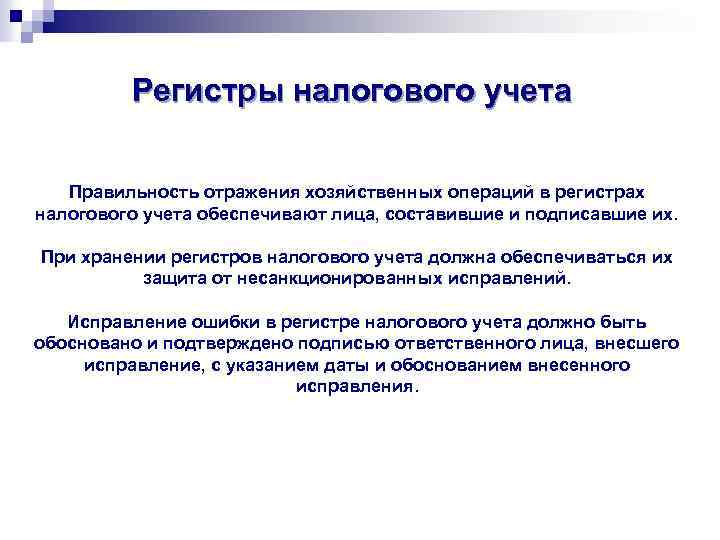 Регистры налогового учета

Правильность отражения хозяйственных операций в регистрах налогового учета обеспечивают лица, составившие и подписавшие их.

При хранении регистров налогового учета должна обеспечиваться их защита от несанкционированных исправлений.

Исправление ошибки в регистре налогового учета должно быть обосновано и подтверждено подписью ответственного лица, внесшего исправление, с указанием даты и обоснованием внесенного исправления.